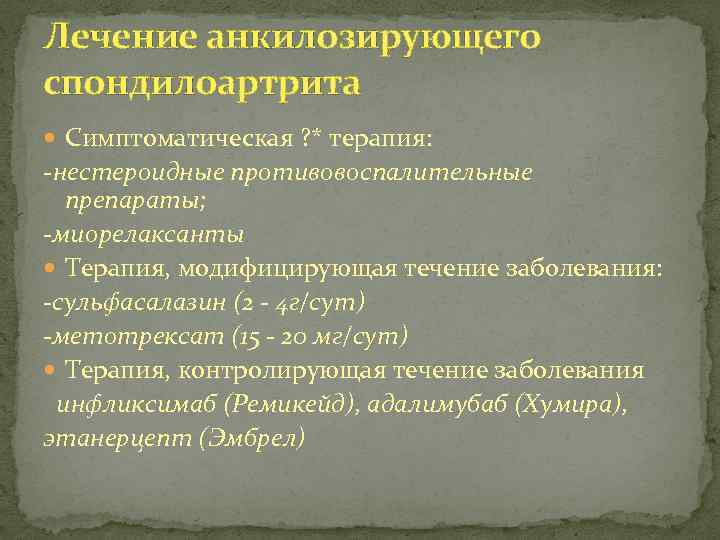 Лечение анкилозирующего спондилоартрита

Симптоматическая ?* терапия:

-нестероидные противовоспалительные препараты;

-миорелаксанты

Терапия, модифицирующая течение заболевания:

-сульфасалазин (2 - 4г/сут)

-метотрексат (15 - 20 мг/сут)

Терапия, контролирующая течение заболевания

инфликсимаб (Ремикейд), адалимубаб (Хумира), этанерцепт (Эмбрел)